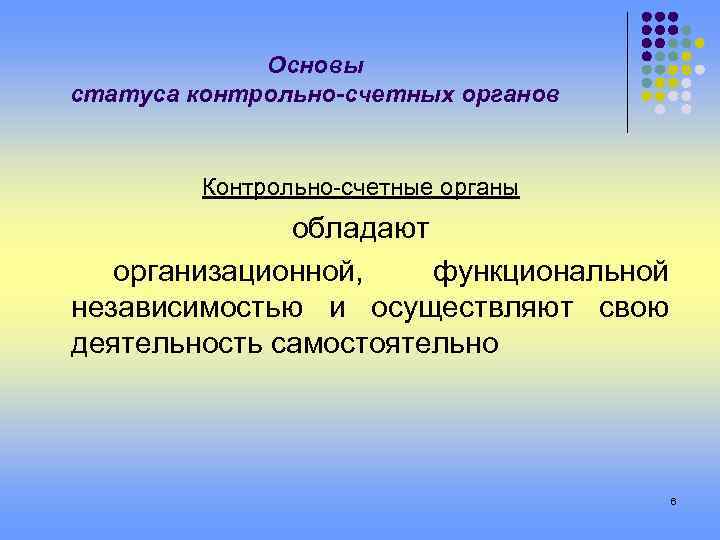 Основы
статуса контрольно-счетных органов

Контрольно-счетные органы

обладают

организационной, функциональной независимостью и осуществляют свою деятельность самостоятельно

6